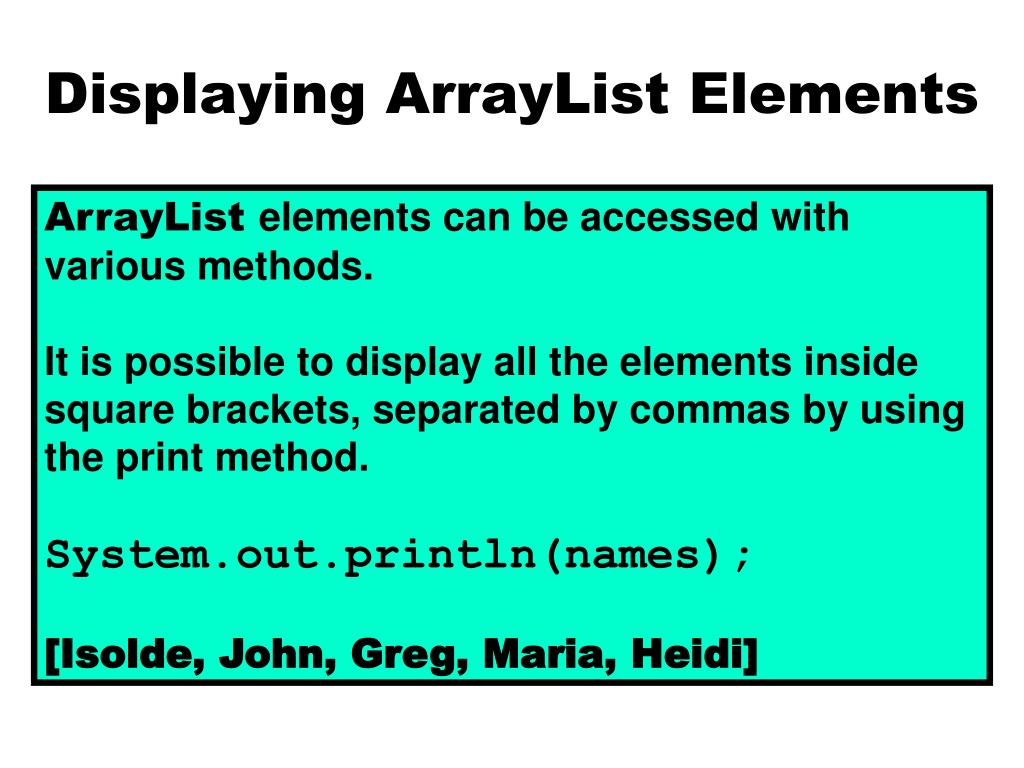 Displaying ArrayList Elements

ArrayList elements can be accessed with various methods.

It is possible to display all the elements inside square brackets, separated by commas by using the print method.

System.out.println(names);

[Isolde, John, Greg, Maria, Heidi]